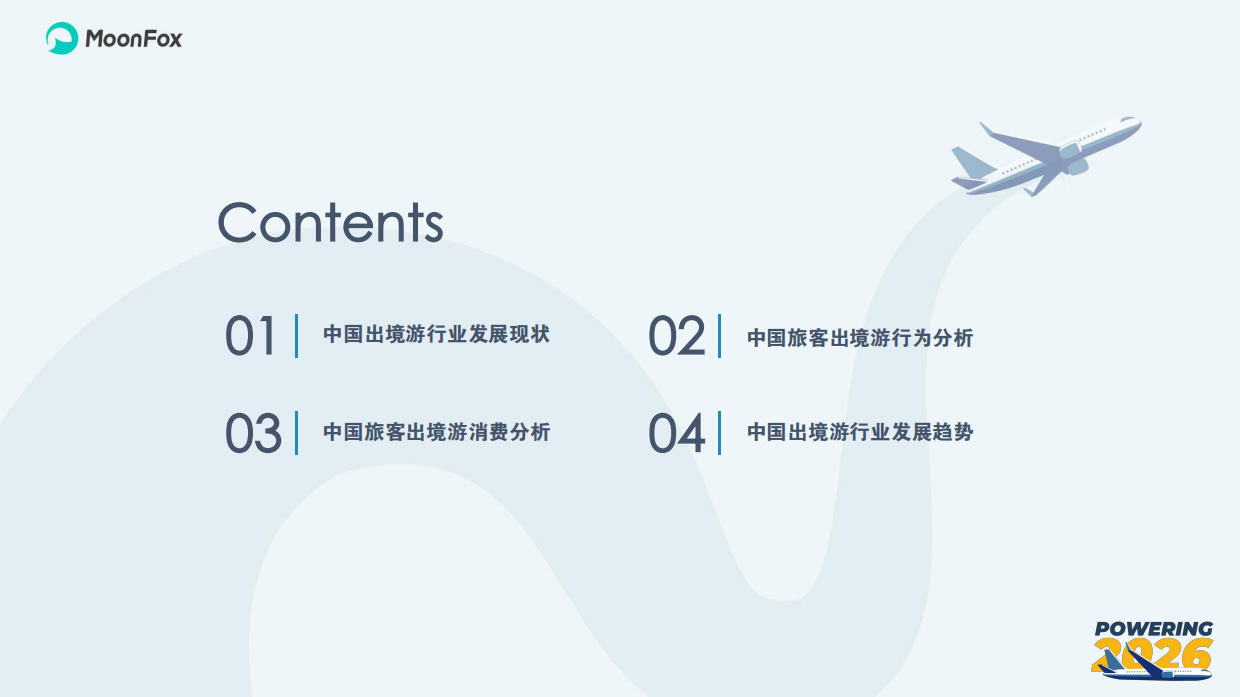 MoonFox

Contents

01 中国出境游行业发展现状

02 中国旅客出境游行为分析

03 中国旅客出境游消费分析

04 中国出境游行业发展趋势

POWERING 2026